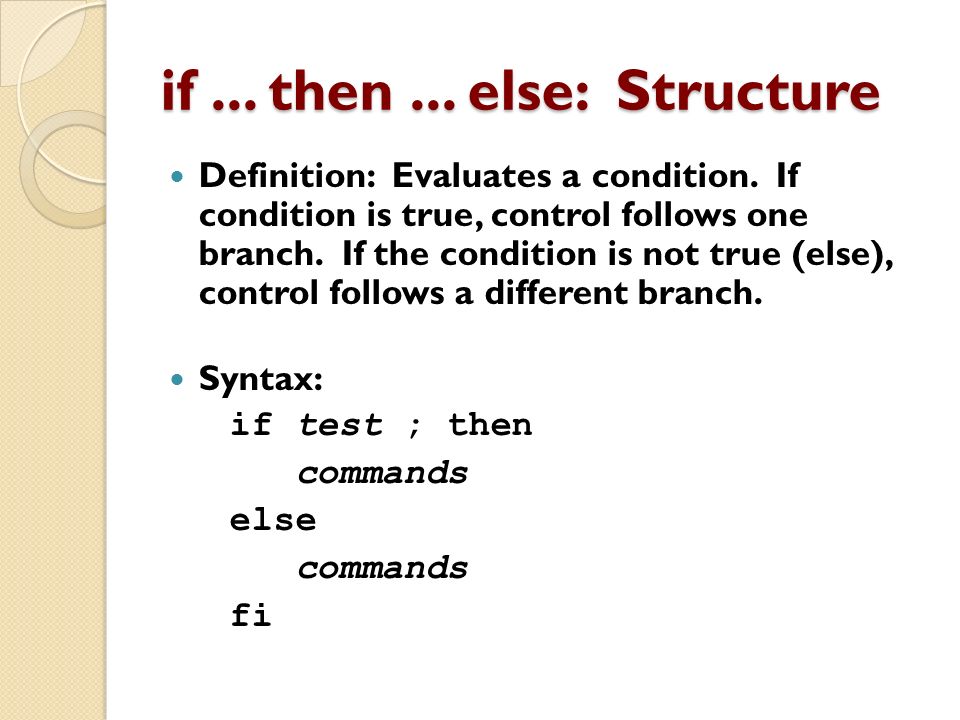 if ... then ... else: Structure

Definition: Evaluates a condition. If condition is true, control follows one branch. If the condition is not true (else), control follows a different branch.

Syntax:
if test ; then
commands
else
commands
fi